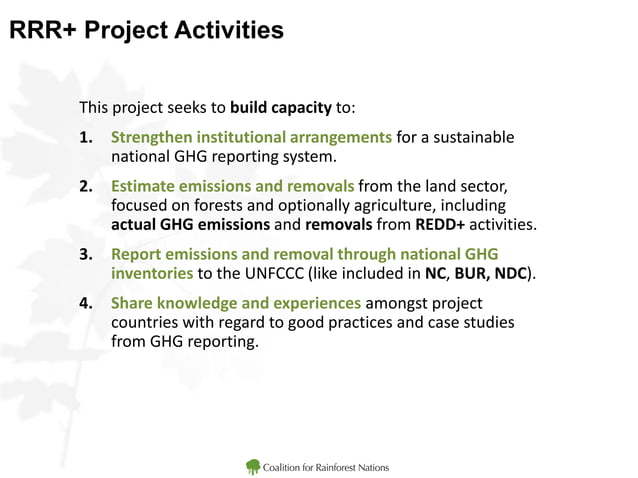 RRR+ Project Activities

This project seeks to build capacity to:

1. Strengthen institutional arrangements for a sustainable national GHG reporting system.

2. Estimate emissions and removals from the land sector, focused on forests and optionally agriculture, including actual GHG emissions and removals from REDD+ activities.

3. Report emissions and removal through national GHG inventories to the UNFCCC (like included in NC, BUR, NDC).

4. Share knowledge and experiences amongst project countries with regard to good practices and case studies from GHG reporting.

Coalition for Rainforest Nations